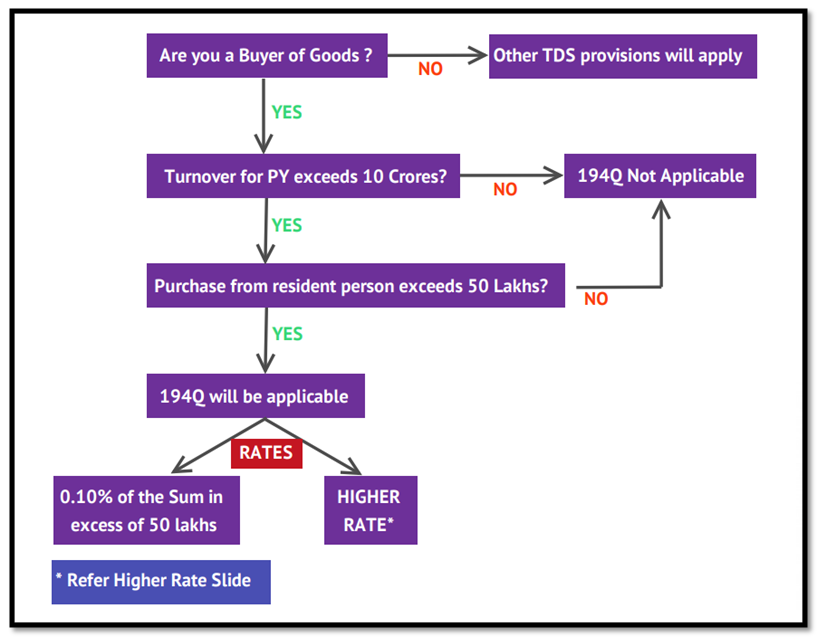 Are you a Buyer of Goods ?

NO

Other TDS provisions will apply

YES

Turnover for PY exceeds 10 Crores?

NO

194Q Not Applicable

YES

Purchase from resident person exceeds 50 Lakhs?

NO

YES

194Q will be applicable

RATES

0.10% of the Sum in excess of 50 lakhs

HIGHER RATE*

* Refer Higher Rate Slide